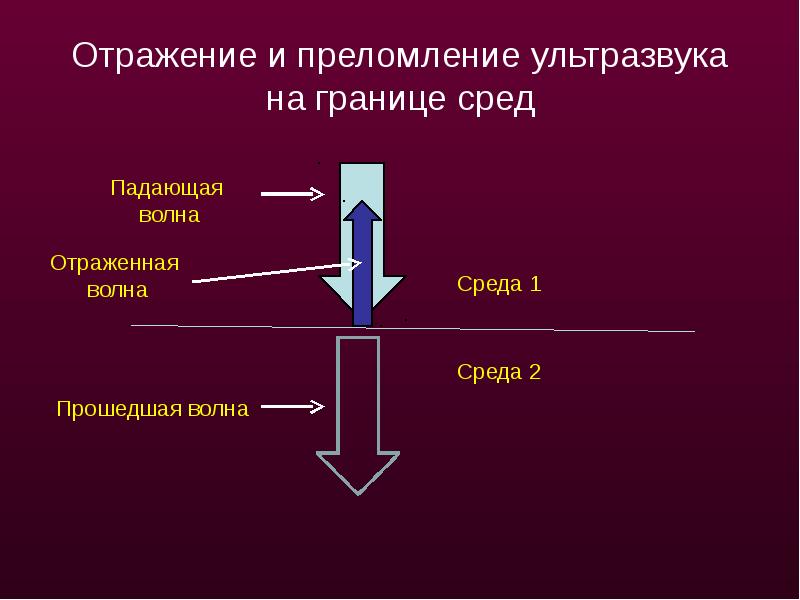 Отражение и преломление ультразвука на границе сред

Падающая волна

Отраженная волна

Среда 1

Среда 2

Прошедшая волна